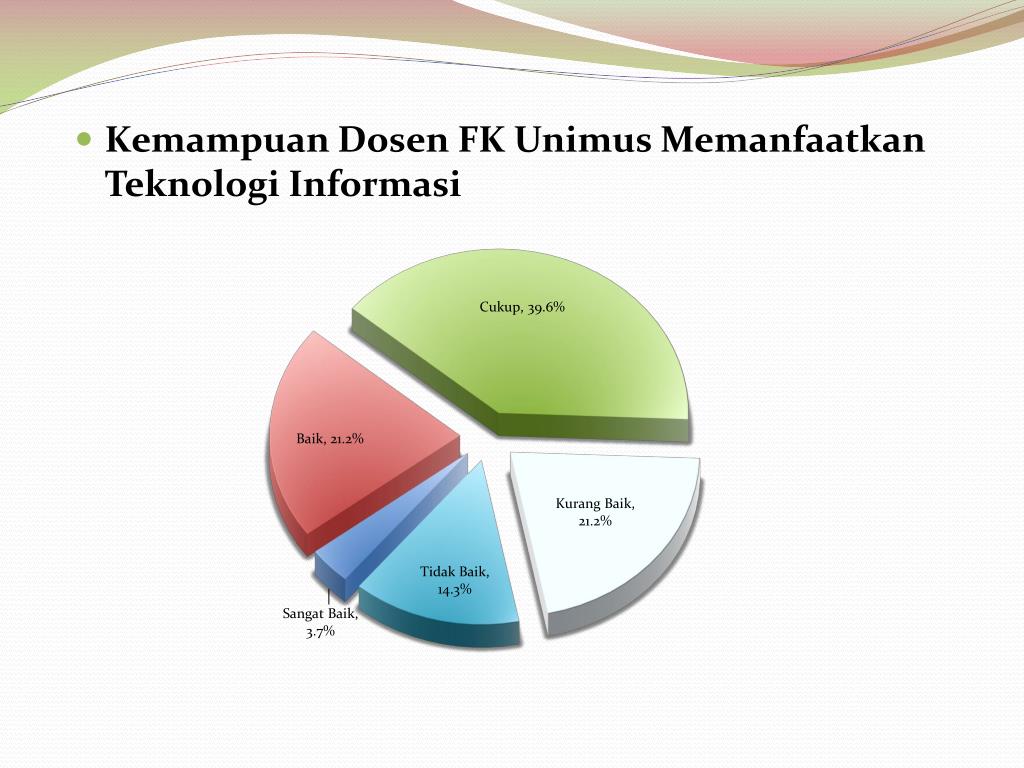 Kemampuan Dosen FK Unimus Memanfaatkan Teknologi Informasi

Cukup, 39.6%

Baik, 21.2%

Kurang Baik, 21.2%

Tidak Baik, 14.3%

Sangat Baik, 3.7%